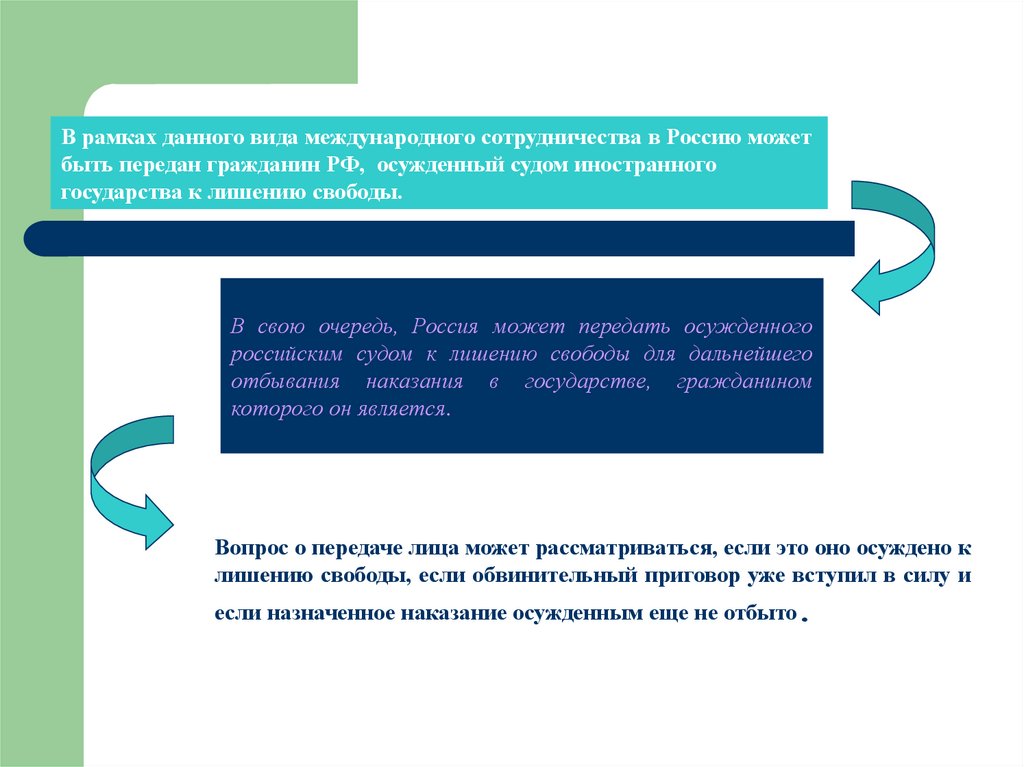 В рамках данного вида международного сотрудничества в Россию может быть передан гражданин РФ, осужденный судом иностранного государства к лишению свободы.

В свою очередь, Россия может передать осужденного российским судом к лишению свободы для дальнейшего отбывания наказания в государстве, гражданином которого он является.

Вопрос о передаче лица может рассматриваться, если это оно осуждено к лишению свободы, если обвинительный приговор уже вступил в силу и если назначенное наказание осужденным еще не отбыто .